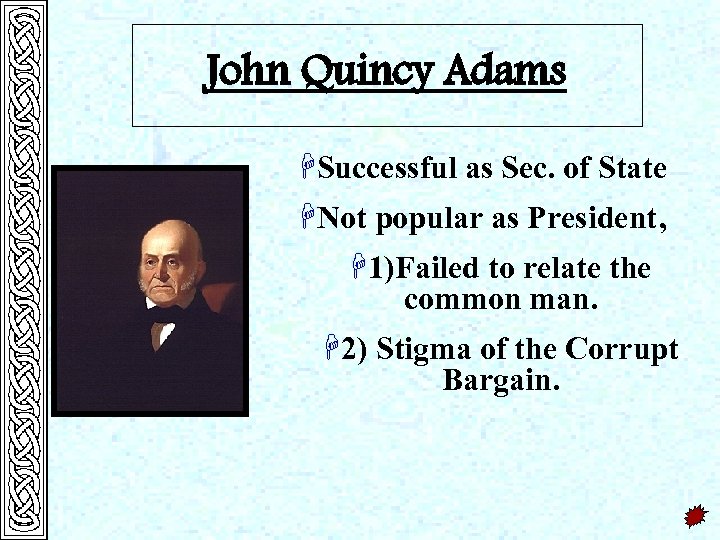 John Quincy Adams

Successful as Sec. of State

Not popular as President,

1)Failed to relate the common man.

2) Stigma of the Corrupt Bargain.